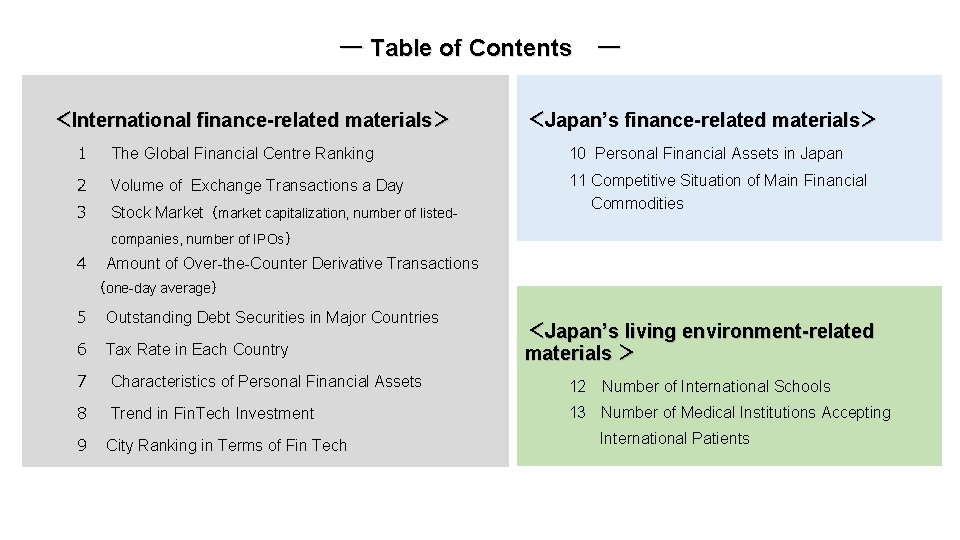 ― Table of Contents ―

＜International finance-related materials＞

1 The Global Financial Centre Ranking

2 Volume of Exchange Transactions a Day

3 Stock Market（market capitalization, number of listed-companies, number of IPOs）

4 Amount of Over-the-Counter Derivative Transactions（one-day average）

5 Outstanding Debt Securities in Major Countries

6 Tax Rate in Each Country

7 Characteristics of Personal Financial Assets

8 Trend in FinTech Investment

9 City Ranking in Terms of Fin Tech

＜Japan's finance-related materials＞

10 Personal Financial Assets in Japan

11 Competitive Situation of Main Financial Commodities

＜Japan's living environment-related materials ＞

12 Number of International Schools

13 Number of Medical Institutions Accepting International Patients